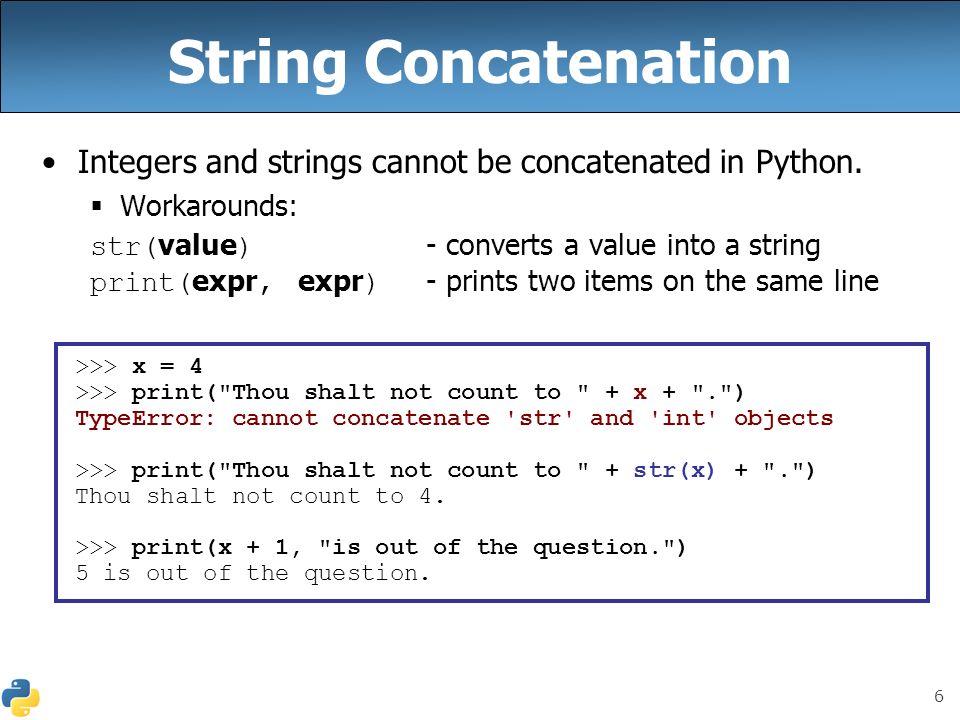 String Concatenation

• Integers and strings cannot be concatenated in Python.

▪ Workarounds:

str(value) - converts a value into a string
print(expr, expr) - prints two items on the same line

>>> x = 4
>>> print("Thou shalt not count to " + x + ".")
TypeError: cannot concatenate 'str' and 'int' objects

>>> print("Thou shalt not count to " + str(x) + ".")
Thou shalt not count to 4.

>>> print(x + 1, "is out of the question.")
5 is out of the question.

6